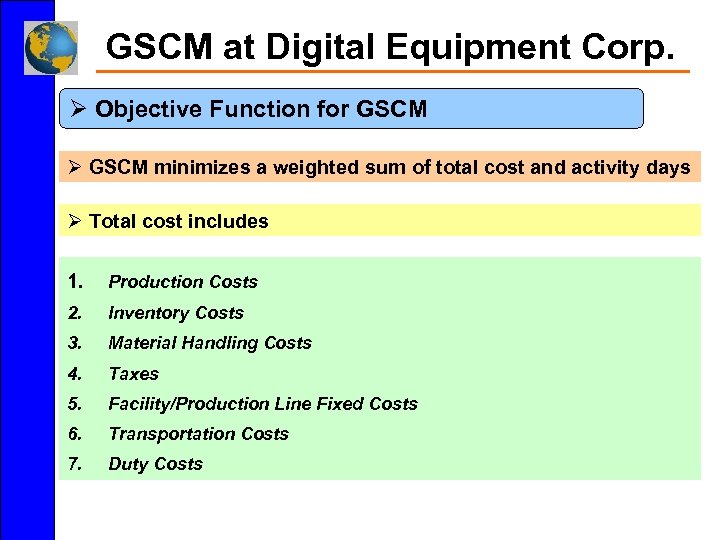 GSCM at Digital Equipment Corp.

➢ Objective Function for GSCM

➢ GSCM minimizes a weighted sum of total cost and activity days

➢ Total cost includes

1. Production Costs
2. Inventory Costs
3. Material Handling Costs
4. Taxes
5. Facility/Production Line Fixed Costs
6. Transportation Costs
7. Duty Costs